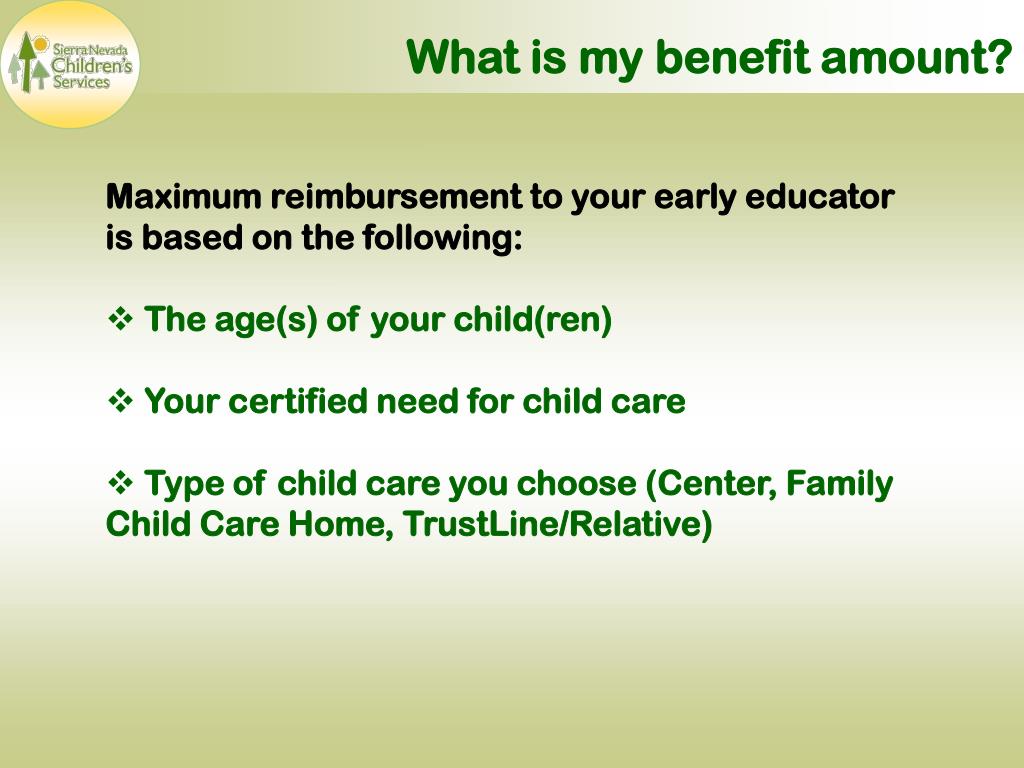 Sierra Nevada Children's Services

What is my benefit amount?

Maximum reimbursement to your early educator is based on the following:

❖ The age(s) of your child(ren)

❖ Your certified need for child care

❖ Type of child care you choose (Center, Family Child Care Home, TrustLine/Relative)